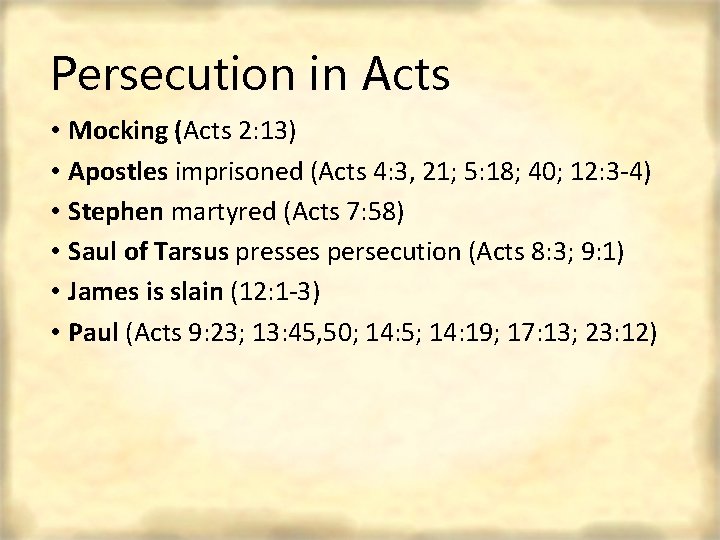 Persecution in Acts

• Mocking (Acts 2:13)
• Apostles imprisoned (Acts 4:3, 21; 5:18; 40; 12:3-4)
• Stephen martyred (Acts 7:58)
• Saul of Tarsus presses persecution (Acts 8:3; 9:1)
• James is slain (12:1-3)
• Paul (Acts 9:23; 13:45,50; 14:5; 14:19; 17:13; 23:12)